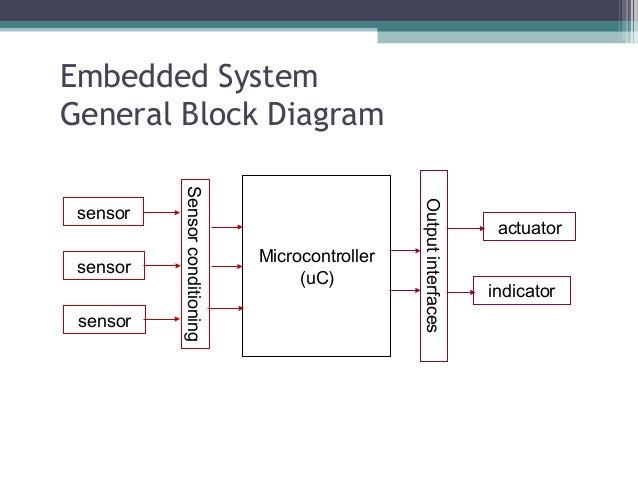 Embedded System
General Block Diagram

sensor

sensor

sensor

Sensor conditioning

Microcontroller
(uC)

Output interfaces

actuator

indicator